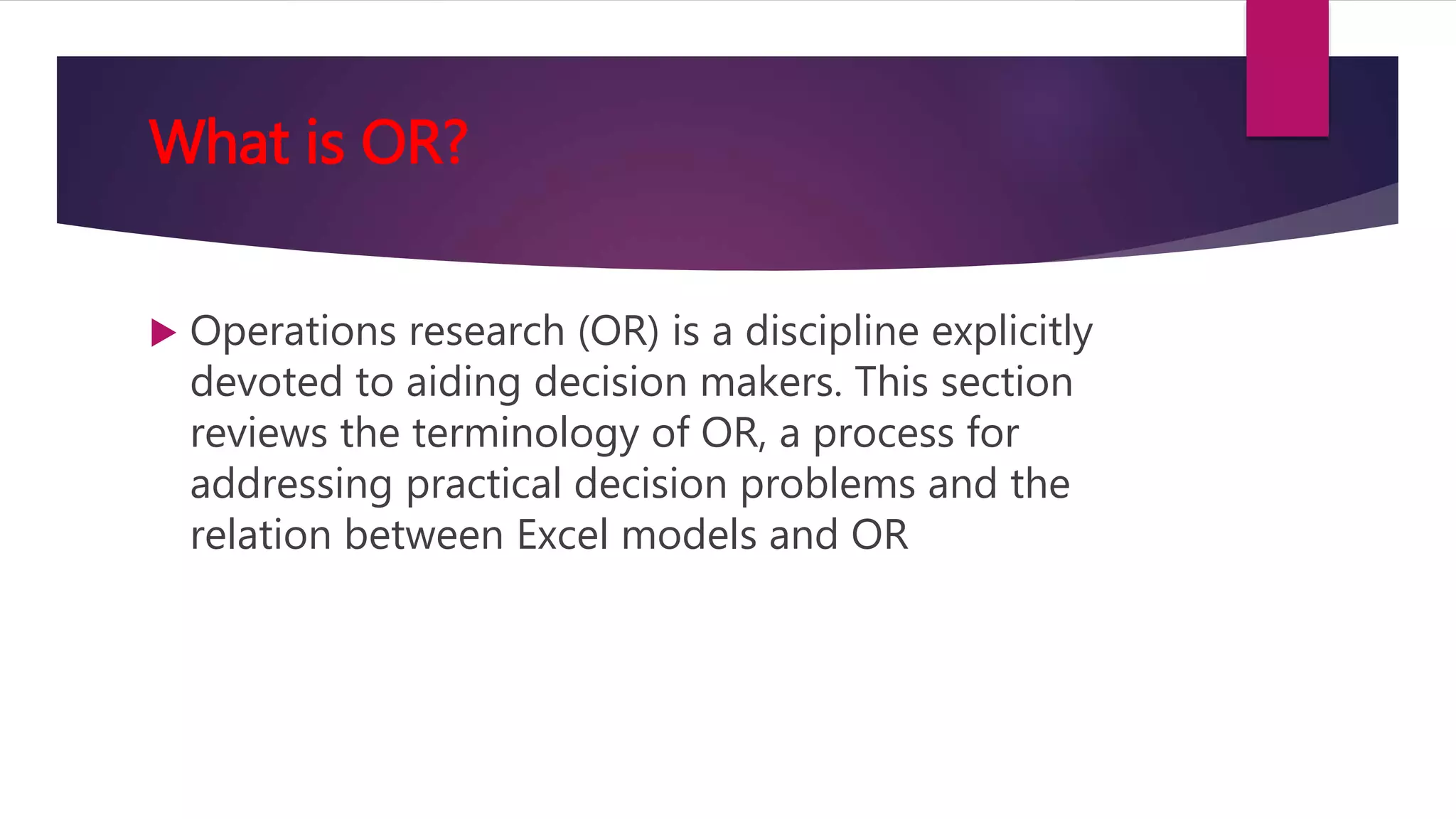 What is OR?

Operations research (OR) is a discipline explicitly devoted to aiding decision makers. This section reviews the terminology of OR, a process for addressing practical decision problems and the relation between Excel models and OR